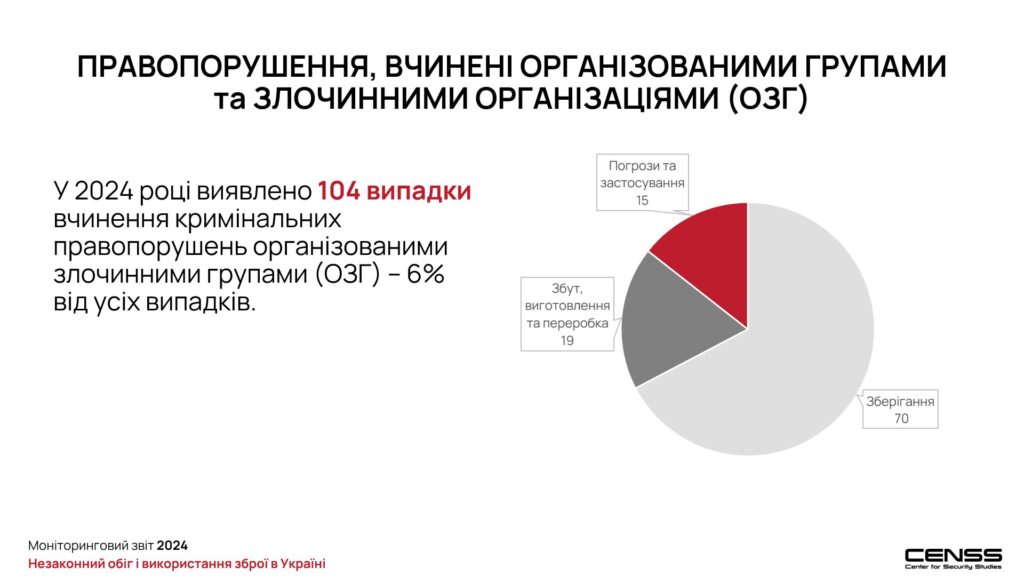 ПРАВОПОРУШЕННЯ, ВЧИНЕНІ ОРГАНІЗОВАНИМИ ГРУПАМИ та ЗЛОЧИННИМИ ОРГАНІЗАЦІЯМИ (ОЗГ)

У 2024 році виявлено 104 випадки вчинення кримінальних правопорушень організованими злочинними групами (ОЗГ) – 6% від усіх випадків.

Погрози та застосування
15

Збут, виготовлення та переробка
19

Зберігання
70

Моніторинговий звіт 2024
Незаконний обіг і використання зброї в Україні

CENSS
Center for Security Studies